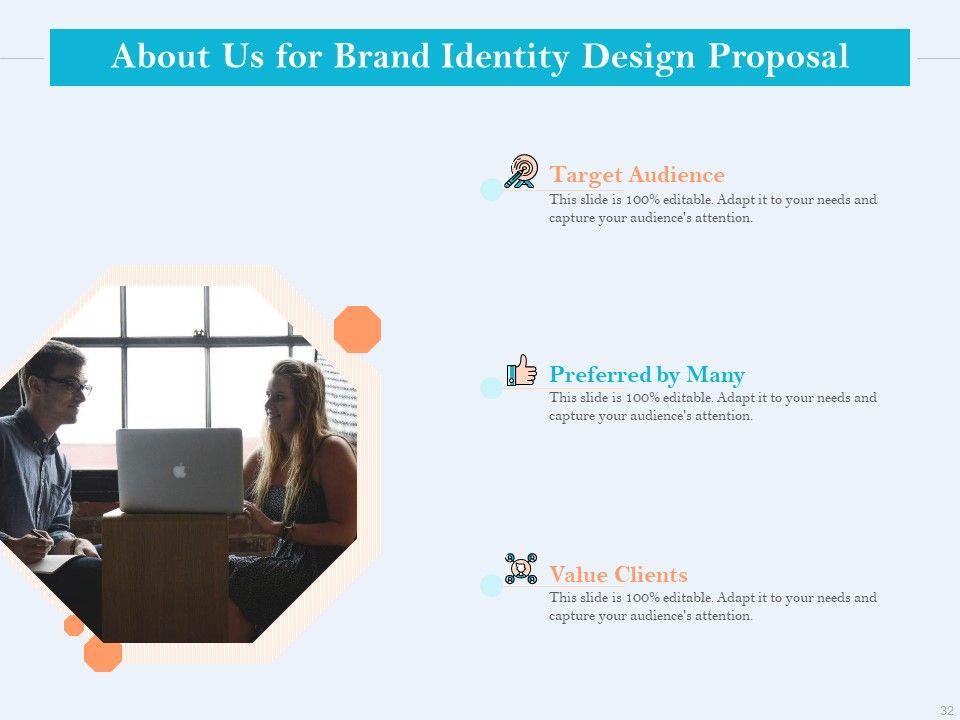 About Us for Brand Identity Design Proposal

Target Audience
This slide is 100% editable. Adapt it to your needs and capture your audience's attention.

Preferred by Many
This slide is 100% editable. Adapt it to your needs and capture your audience's attention.

Value Clients
This slide is 100% editable. Adapt it to your needs and capture your audience's attention.

32